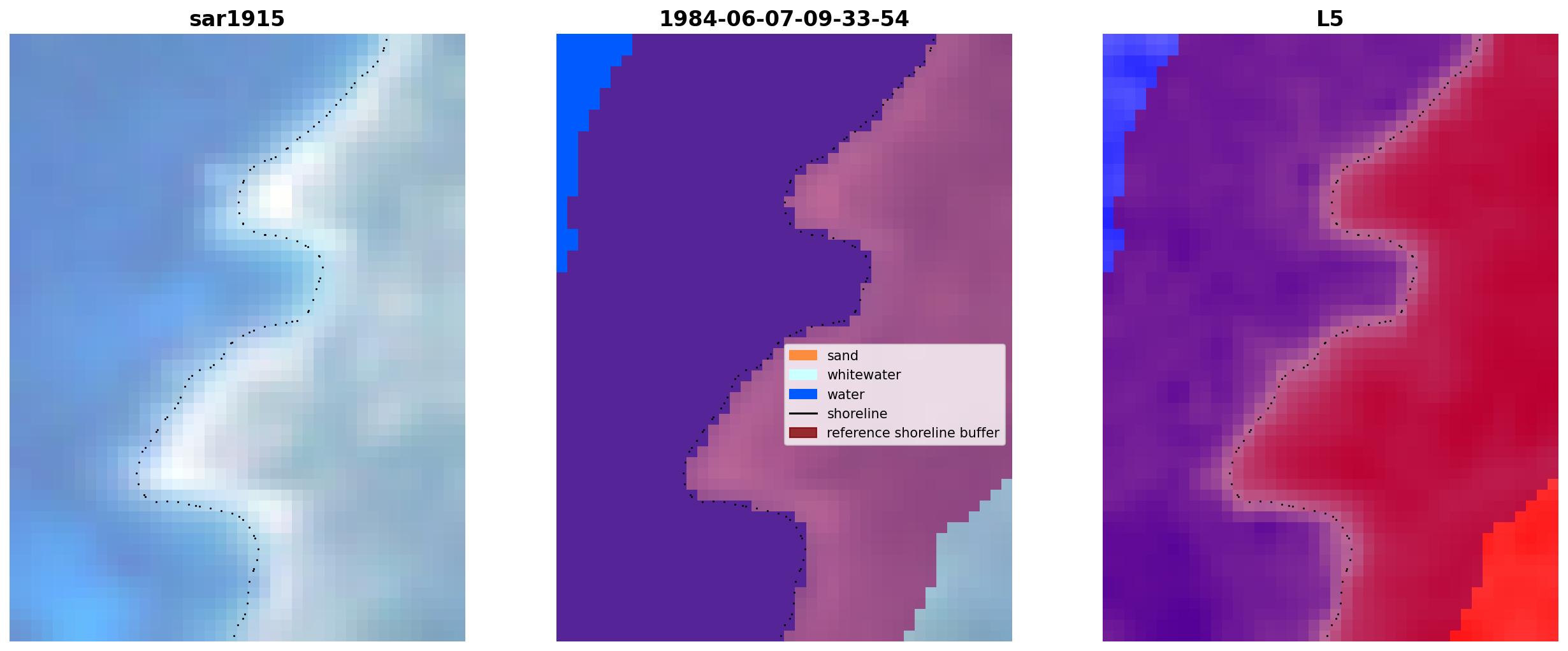 sar1915

1984-06-07-09-33-54

sand
whitewater
water
shoreline
reference shoreline buffer

L5